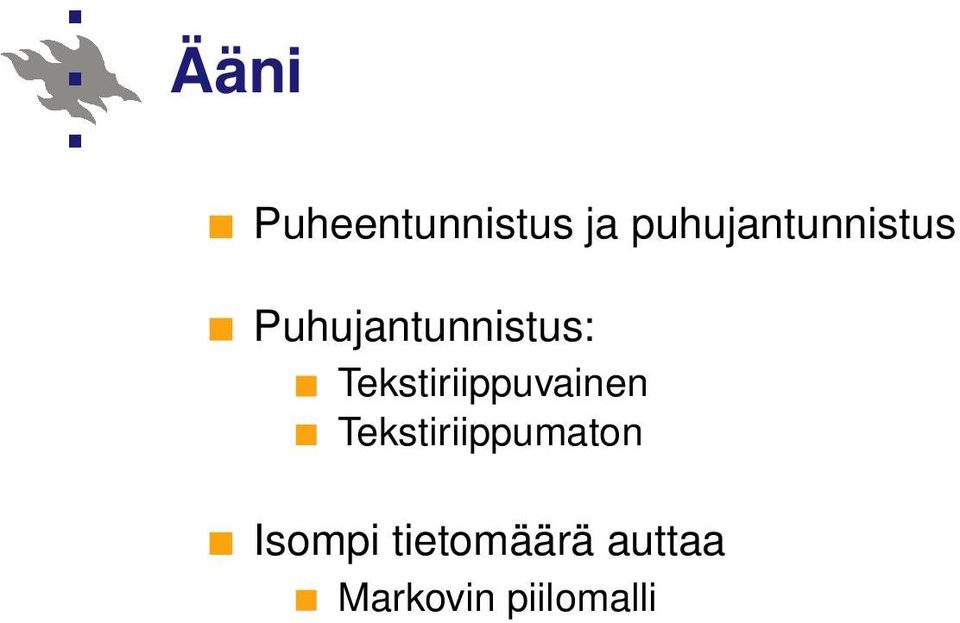 Ääni

Puheentunnistus ja puhujantunnistus

Puhujantunnistus:
Tekstiriippuvainen
Tekstiriippumaton

Isompi tietomäärä auttaa
Markovin piilomalli